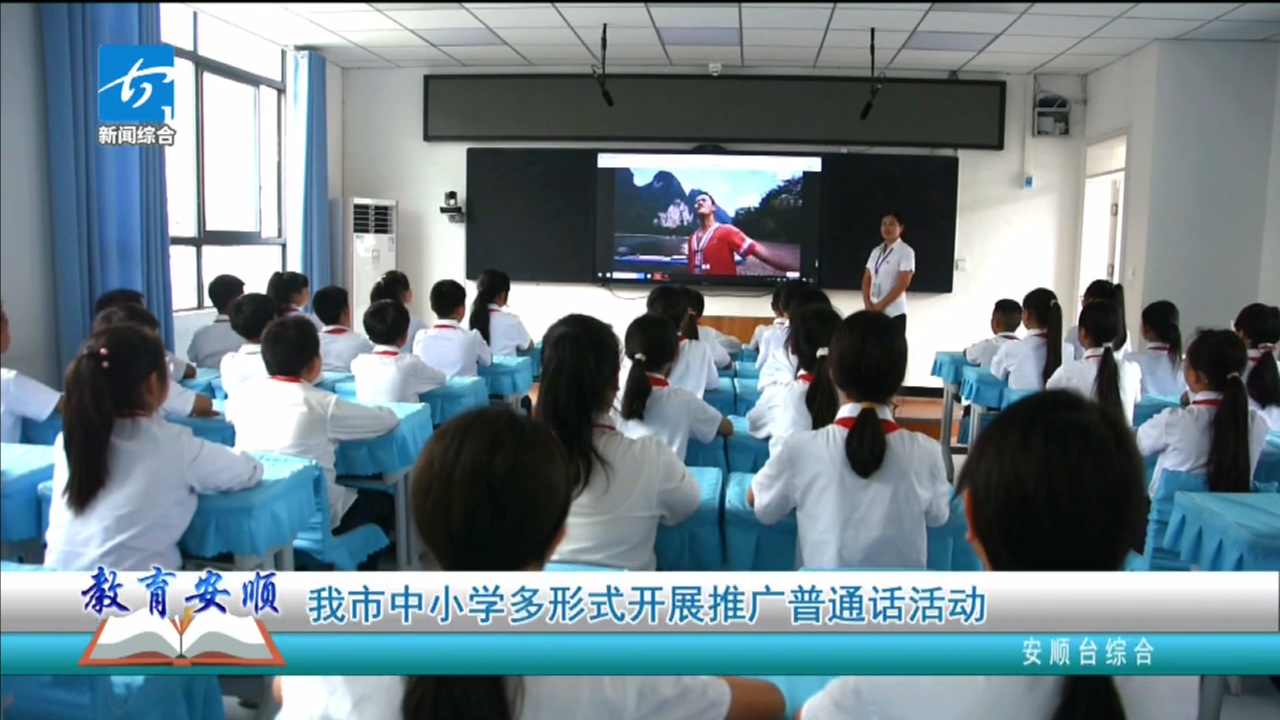 新闻综合

教育安顺

我市中小学多形式开展推广普通话活动

安顺台综合